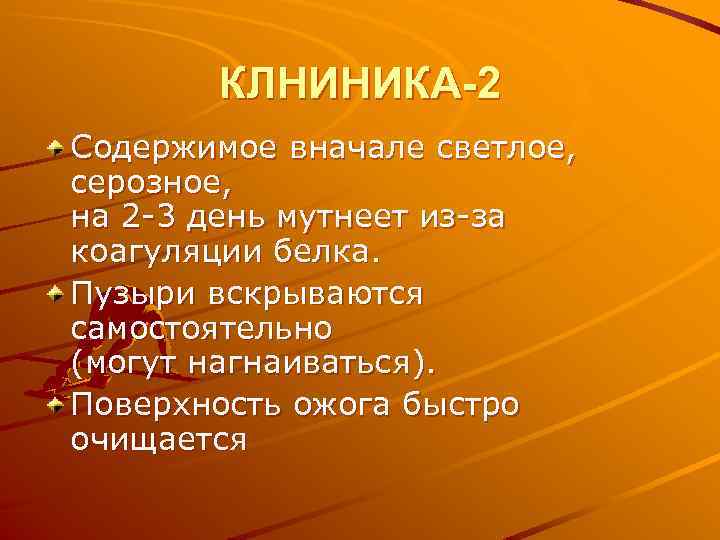 КЛНИНИКА-2

Содержимое вначале светлое, серозное, на 2-3 день мутнеет из-за коагуляции белка.

Пузыри вскрываются самостоятельно (могут нагнаиваться).

Поверхность ожога быстро очищается